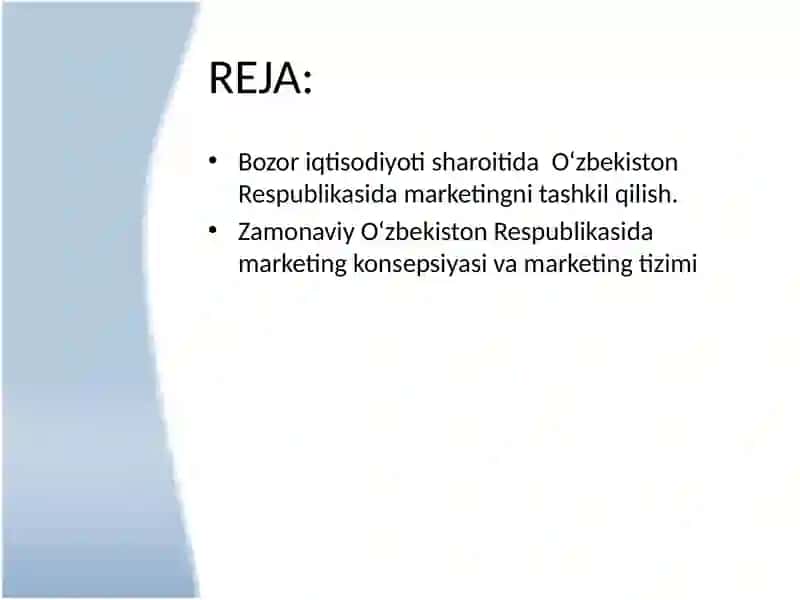 REJA:

• Bozor iqtisodiyoti sharoitida O‘zbekiston Respublikasida marketingni tashkil qilish.

• Zamonaviy O‘zbekiston Respublikasida marketing konsepsiyasi va marketing tizimi